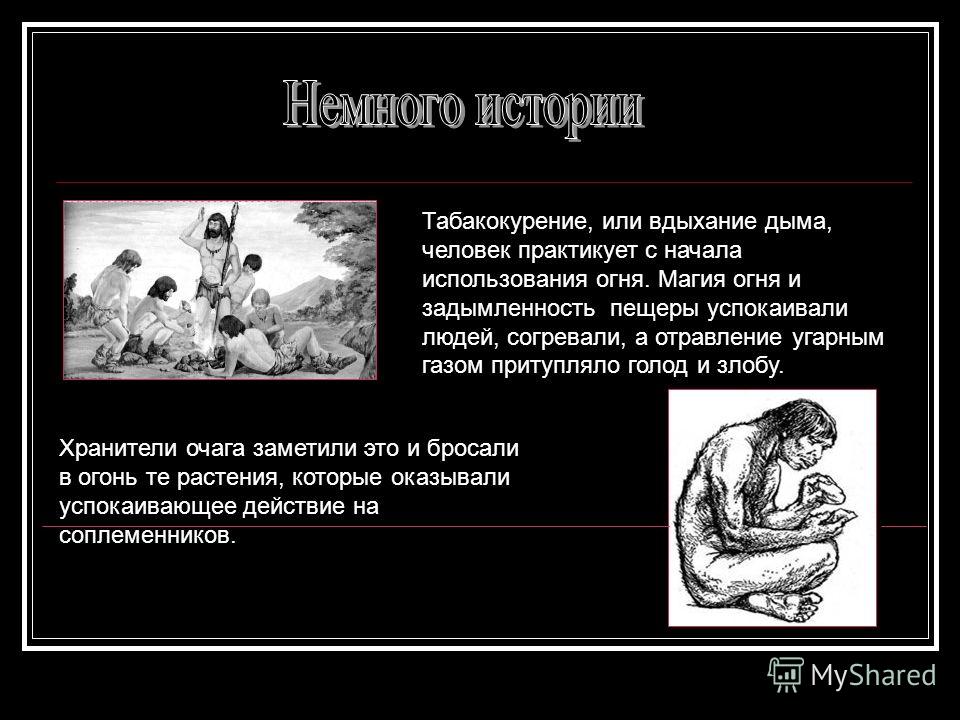 Немного истории

Табакокурение, или вдыхание дыма, человек практикует с начала использования огня. Магия огня и задымленность пещеры успокаивали людей, согревали, а отравление угарным газом притупляло голод и злобу.

Хранители очага заметили это и бросали в огонь те растения, которые оказывали успокаивающее действие на соплеменников.

MyShared